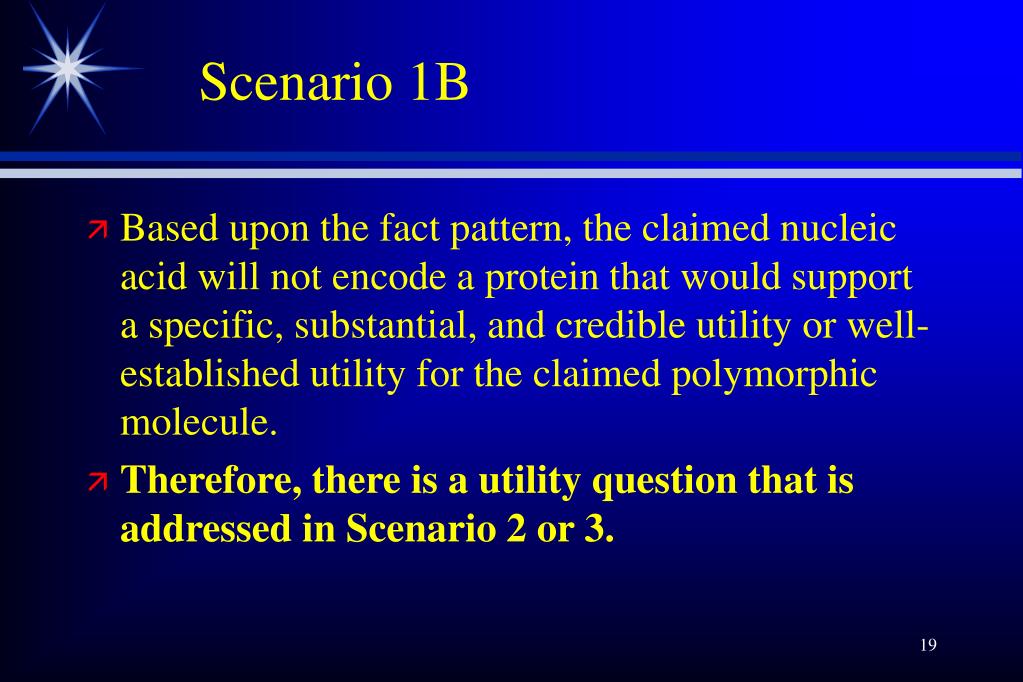 Scenario 1B

Based upon the fact pattern, the claimed nucleic acid will not encode a protein that would support a specific, substantial, and credible utility or well-established utility for the claimed polymorphic molecule.

Therefore, there is a utility question that is addressed in Scenario 2 or 3.

19